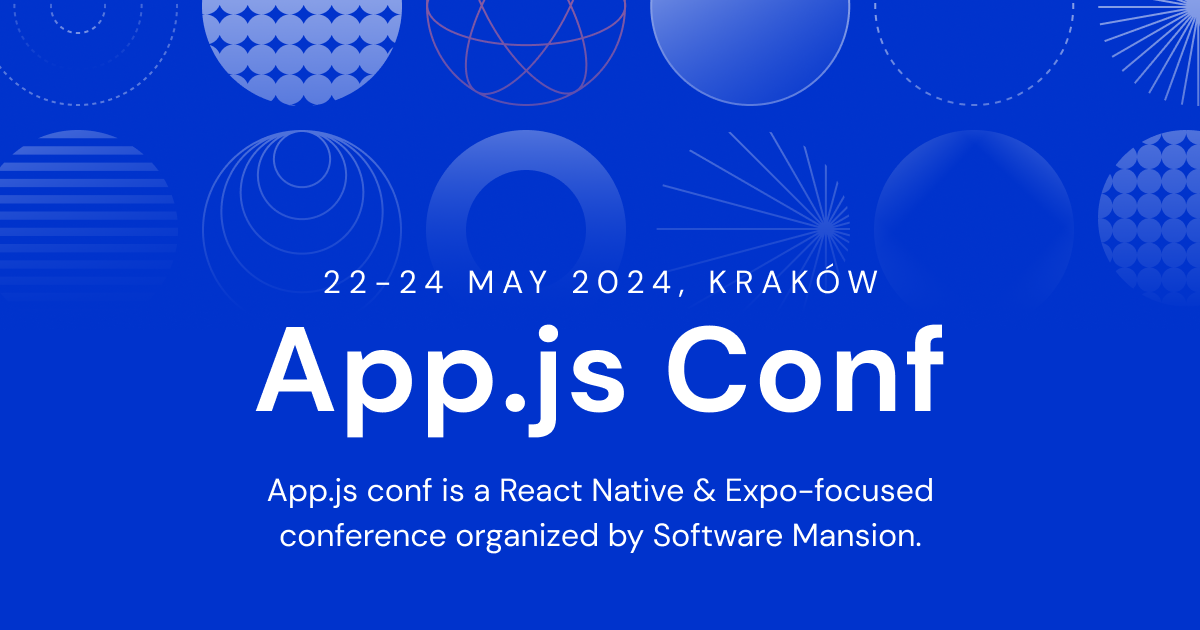 22-24 MAY 2024, KRAKÓW

App.js Conf

App.js conf is a React Native & Expo-focused conference organized by Software Mansion.